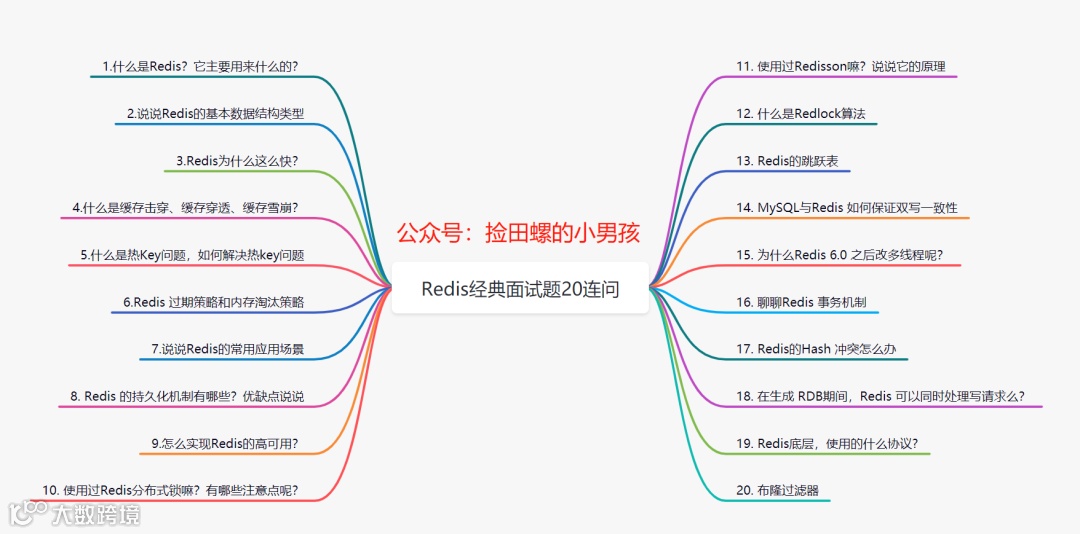 公众号：捡田螺的小男孩

Redis经典面试题20连问

1.什么是Redis？它主要用来什么的？

2.说说Redis的基本数据结构类型

3.Redis为什么这么快？

4.什么是缓存击穿、缓存穿透、缓存雪崩？

5.什么是热Key问题，如何解决热key问题

6.Redis 过期策略和内存淘汰策略

7.说说Redis的常用应用场景

8. Redis 的持久化机制有哪些？优缺点说说

9.怎么实现Redis的高可用？

10. 使用过Redis分布式锁嘛？有哪些注意点呢？

11. 使用过Redisson嘛？说说它的原理

12. 什么是Redlock算法

13. Redis的跳跃表

14. MySQL与Redis 如何保证双写一致性

15. 为什么Redis 6.0 之后改多线程呢？

16. 聊聊Redis 事务机制

17. Redis的Hash 冲突怎么办

18. 在生成 RDB期间，Redis 可以同时处理写请求么？

19. Redis底层，使用的什么协议？

20. 布隆过滤器

大数跨境